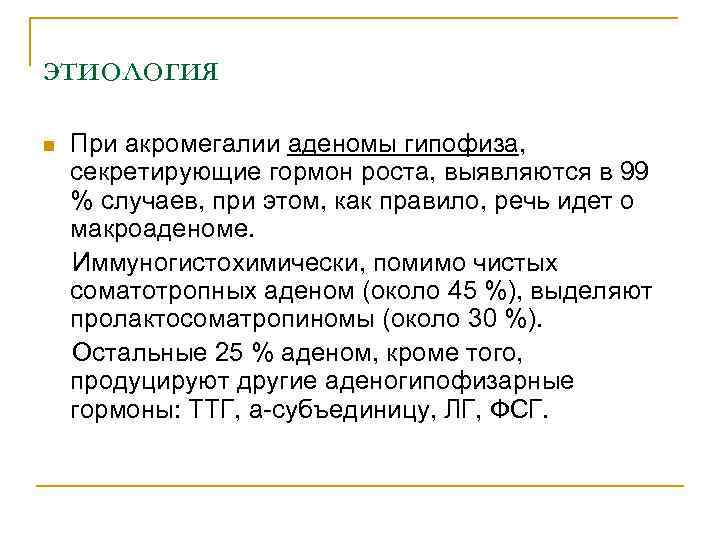 ЭТИОЛОГИЯ

При акромегалии аденомы гипофиза, секретирующие гормон роста, выявляются в 99 % случаев, при этом, как правило, речь идет о макроаденоме.

Иммуногистохимически, помимо чистых соматотропных аденом (около 45 %), выделяют пролактосоматропиномы (около 30 %).

Остальные 25 % аденом, кроме того, продуцируют другие аденогипофизарные гормоны: ТТГ, а-субъединицу, ЛГ, ФСГ.